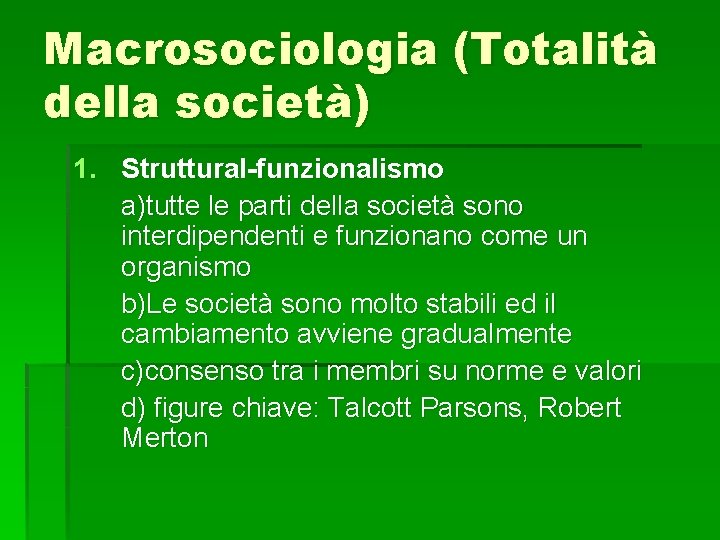 Macrosociologia (Totalità della società)

1. Struttural-funzionalismo

a)tutte le parti della società sono interdipendenti e funzionano come un organismo

b)Le società sono molto stabili ed il cambiamento avviene gradualmente

c)consenso tra i membri su norme e valori

d) figure chiave: Talcott Parsons, Robert Merton